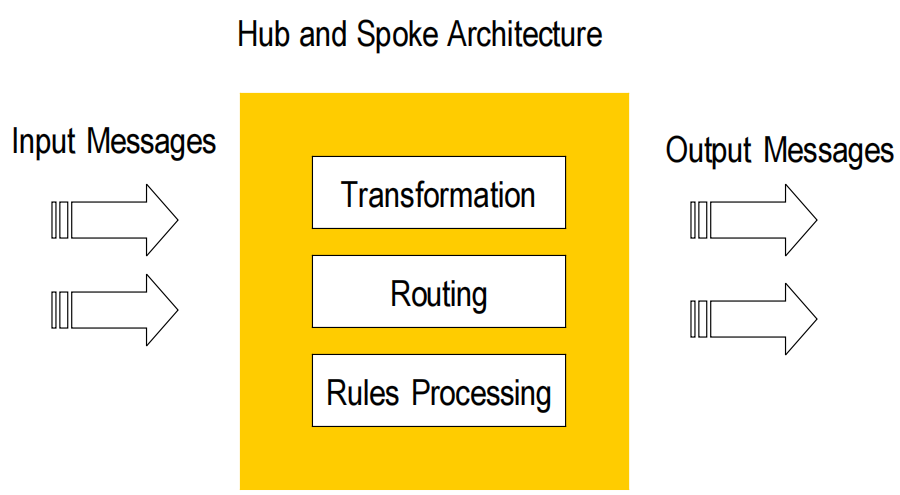 Hub and Spoke Architecture

Input Messages

Transformation

Routing

Rules Processing

Output Messages